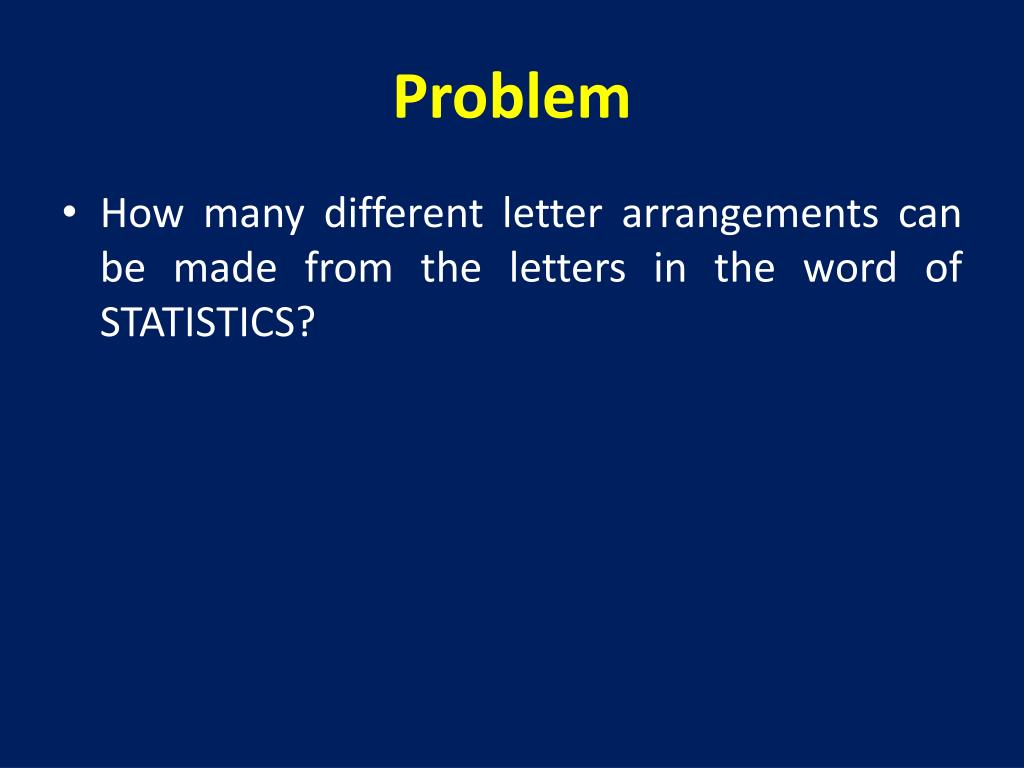 Problem

• How many different letter arrangements can be made from the letters in the word of STATISTICS?